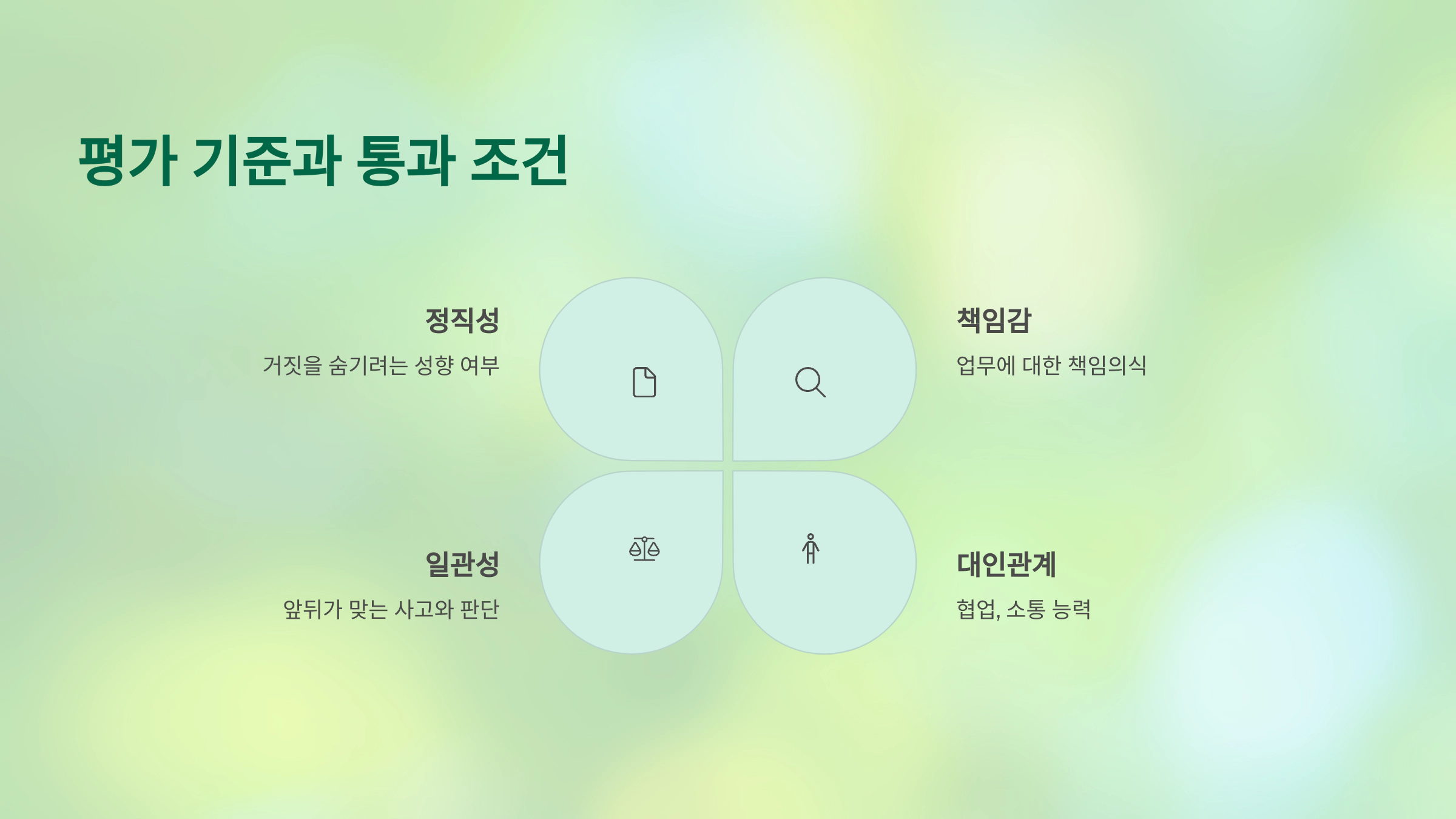 평가 기준과 통과 조건

정직성

거짓을 숨기려는 성향 여부

책임감

업무에 대한 책임의식

일관성

앞뒤가 맞는 사고와 판단

대인관계

협업, 소통 능력